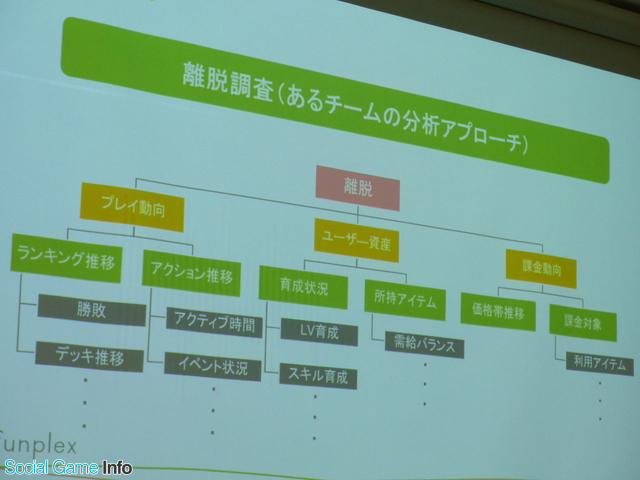 離脱調査（あるチームの分析アプローチ）

離脱

プレイ動向

ユーザー資産

課金動向

ランキング推移

アクション推移

育成状況

所持アイテム

価格帯推移

課金対象

勝敗

デッキ推移

アクティブ時間

イベント状況

LV育成

スキル育成

需給バランス

利用アイテム

unplex

Social Game Info